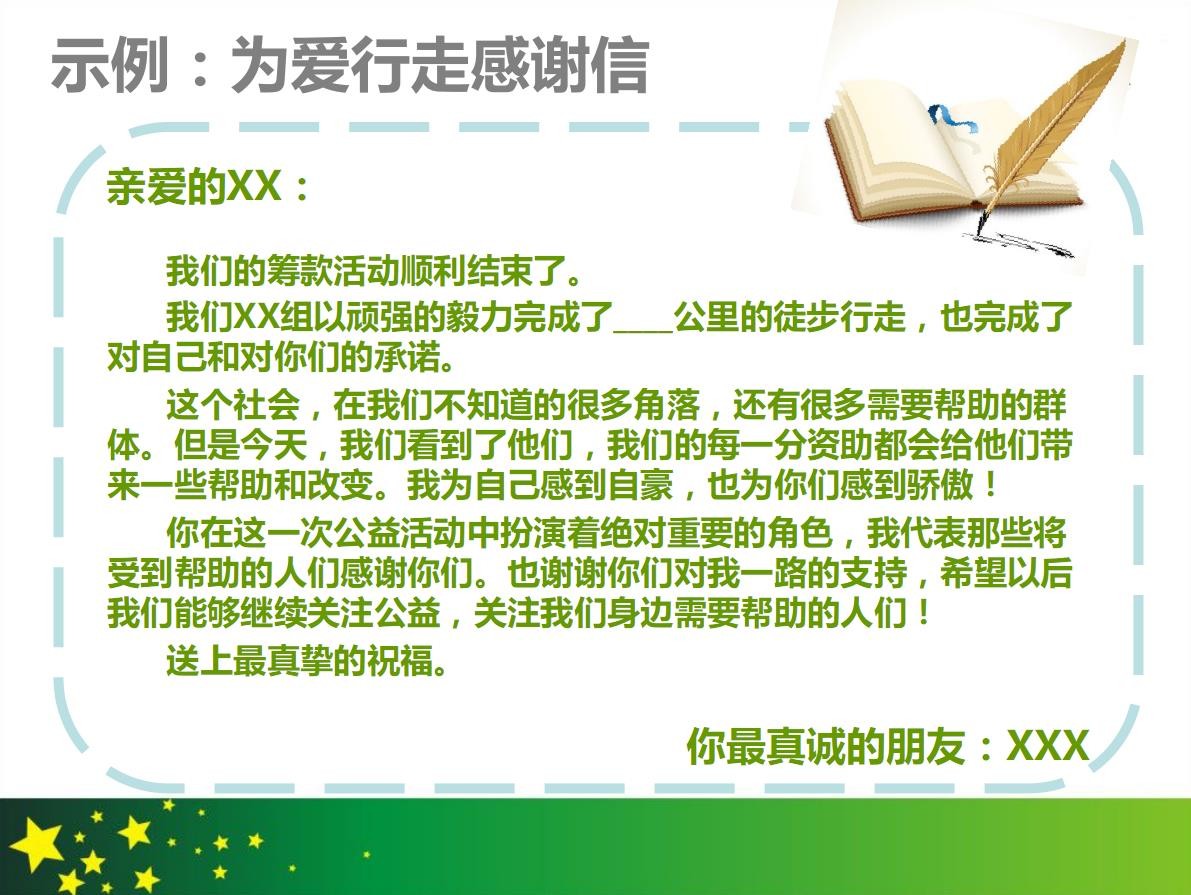 示例：为爱行走感谢信

亲爱的XX：

我们的筹款活动顺利结束了。

我们XX组以顽强的毅力完成了___公里的徒步行走，也完成了对自己和对你们的承诺。

这个社会，在我们不知道的很多角落，还有很多需要帮助的群体。但是今天，我们看到了他们，我们的每一分资助都会给他们带来一些帮助和改变。我为自己感到自豪，也为你们感到骄傲！

你在这一次公益活动中扮演着绝对重要的角色，我代表那些将受到帮助的人们感谢你们。也谢谢你们对我一路的支持，希望以后我们能够继续关注公益，关注我们身边需要帮助的人们！

送上最真挚的祝福。

你最真诚的朋友：XXX